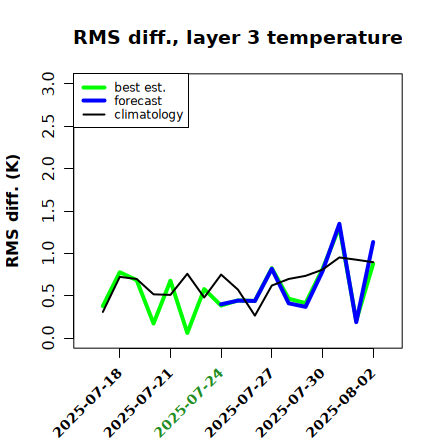 RMS diff., layer 3 temperature

best est.
forecast
climatology

RMS diff. (K)

3.0
2.5
2.0
1.5
1.0
0.5
0.0

2025-07-18
2025-07-21
2025-07-24
2025-07-27
2025-07-30
2025-08-02